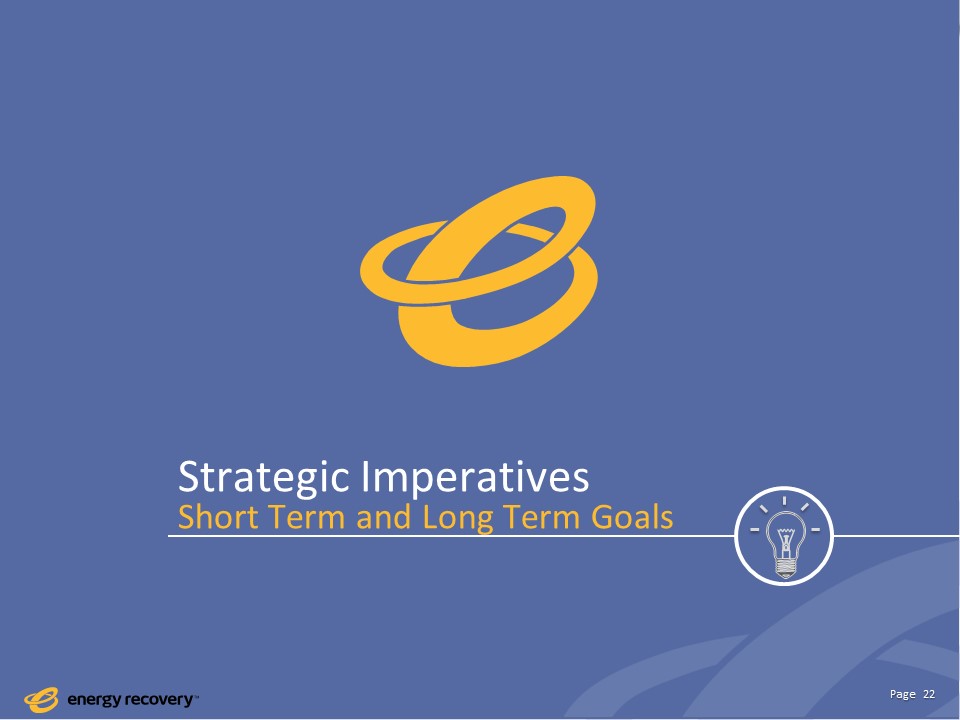 Strategic Imperatives
Short Term and Long Term Goals

energy recovery™

Page 22